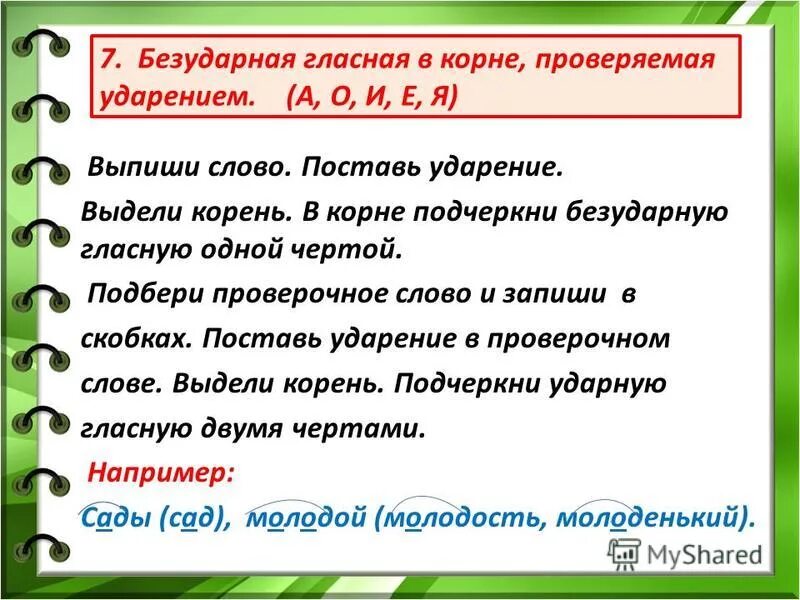 7. Безударная гласная в корне, проверяемая ударением. (А, О, И, Е, Я)

Выпиши слово. Поставь ударение.

Выдели корень. В корне подчеркни безударную гласную одной чертой.

Подбери проверочное слово и запиши в скобках. Поставь ударение в проверочном слове. Выдели корень. Подчеркни ударную гласную двумя чертами.

Например:

Сады (сад), молодой (молодость, молоденький).

MyShared